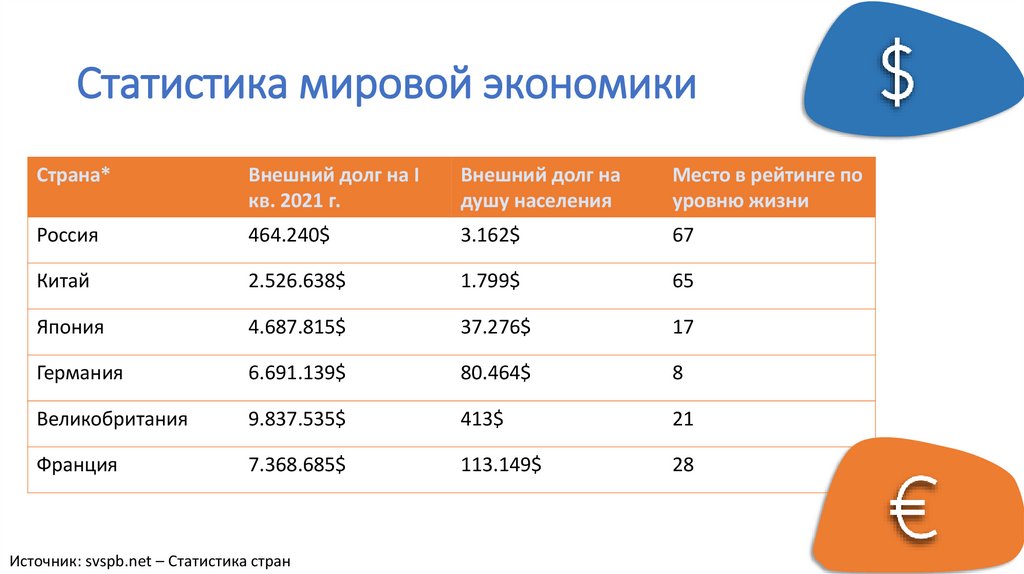 Статистика мировой экономики

$

| Страна* | Внешний долг на I кв. 2021 г. | Внешний долг на душу населения | Место в рейтинге по уровню жизни |
|---|---|---|---|
| Россия | 464.240$ | 3.162$ | 67 |
| Китай | 2.526.638$ | 1.799$ | 65 |
| Япония | 4.687.815$ | 37.276$ | 17 |
| Германия | 6.691.139$ | 80.464$ | 8 |
| Великобритания | 9.837.535$ | 413$ | 21 |
| Франция | 7.368.685$ | 113.149$ | 28 |

€

Источник: svspb.net – Статистика стран